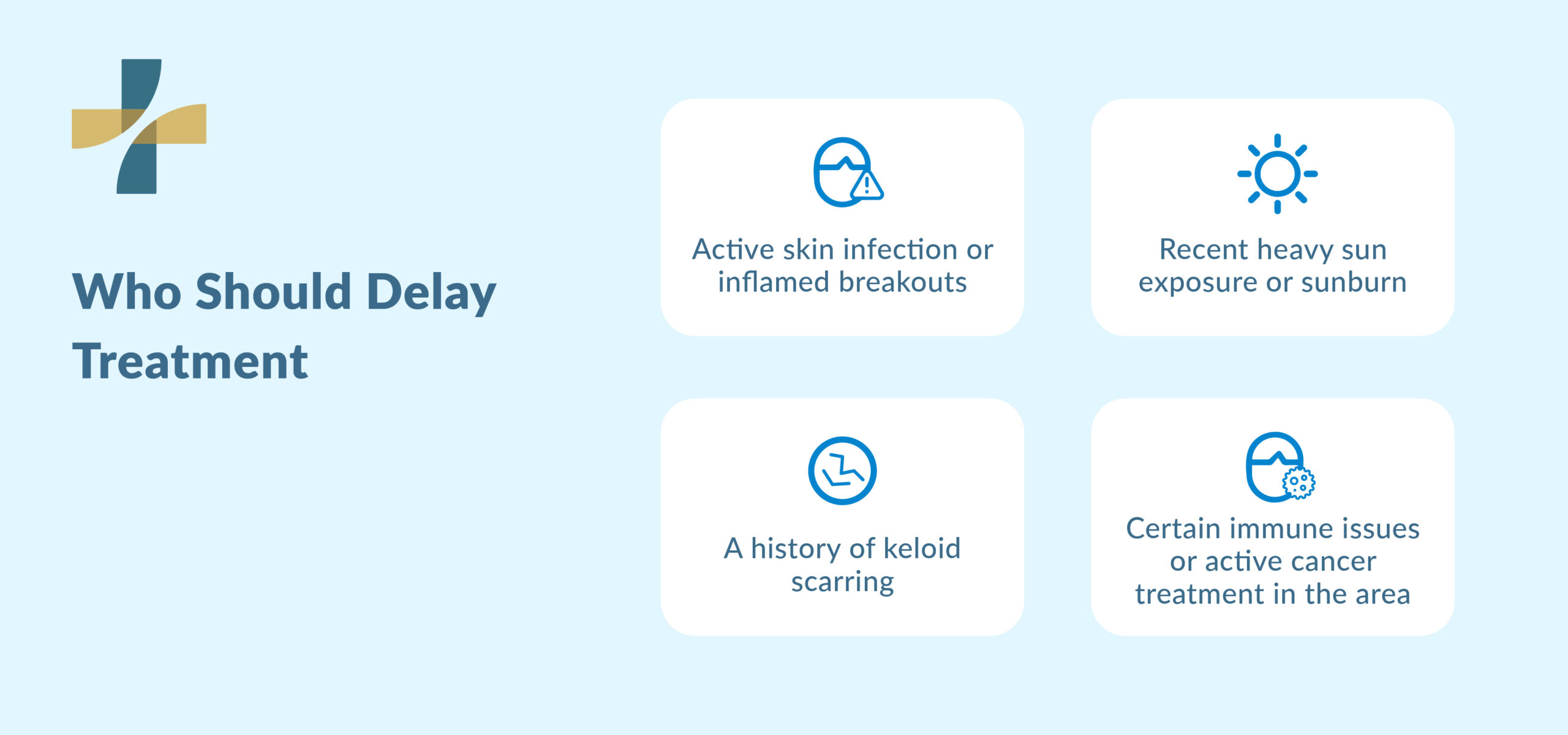 Who Should Delay Treatment

Active skin infection or inflamed breakouts

Recent heavy sun exposure or sunburn

A history of keloid scarring

Certain immune issues or active cancer treatment in the area